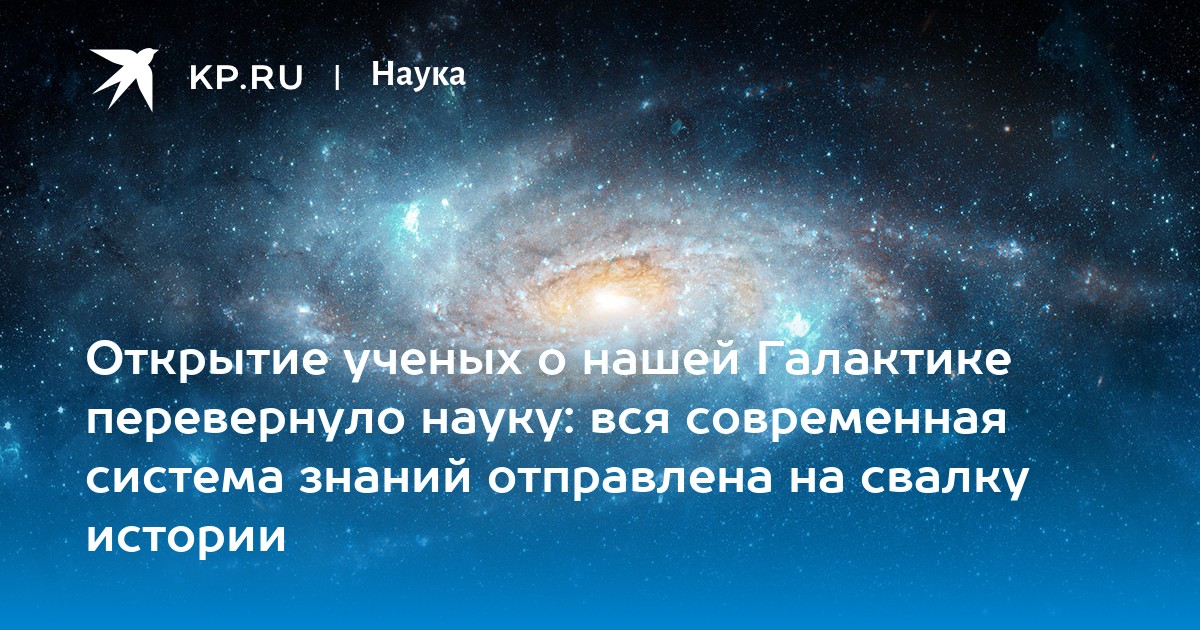 KP.RU | Наука

Открытие ученых о нашей Галактике перевернуло науку: вся современная система знаний отправлена на свалку истории